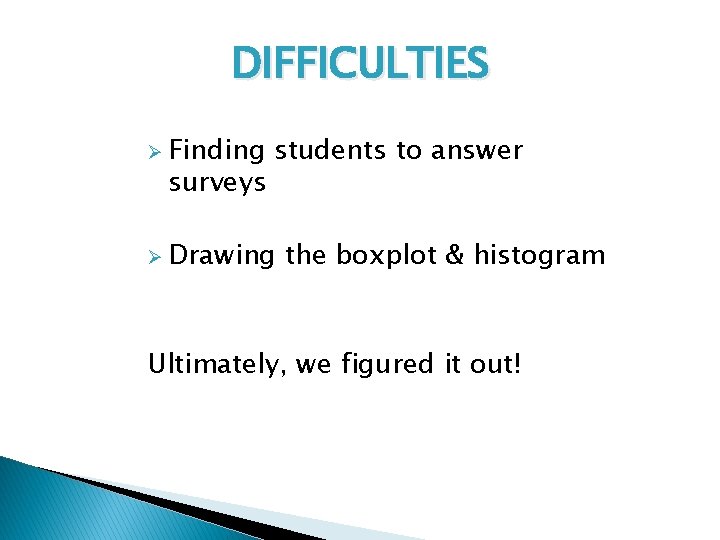 DIFFICULTIES

➢ Finding students to answer surveys

➢ Drawing the boxplot & histogram

Ultimately, we figured it out!